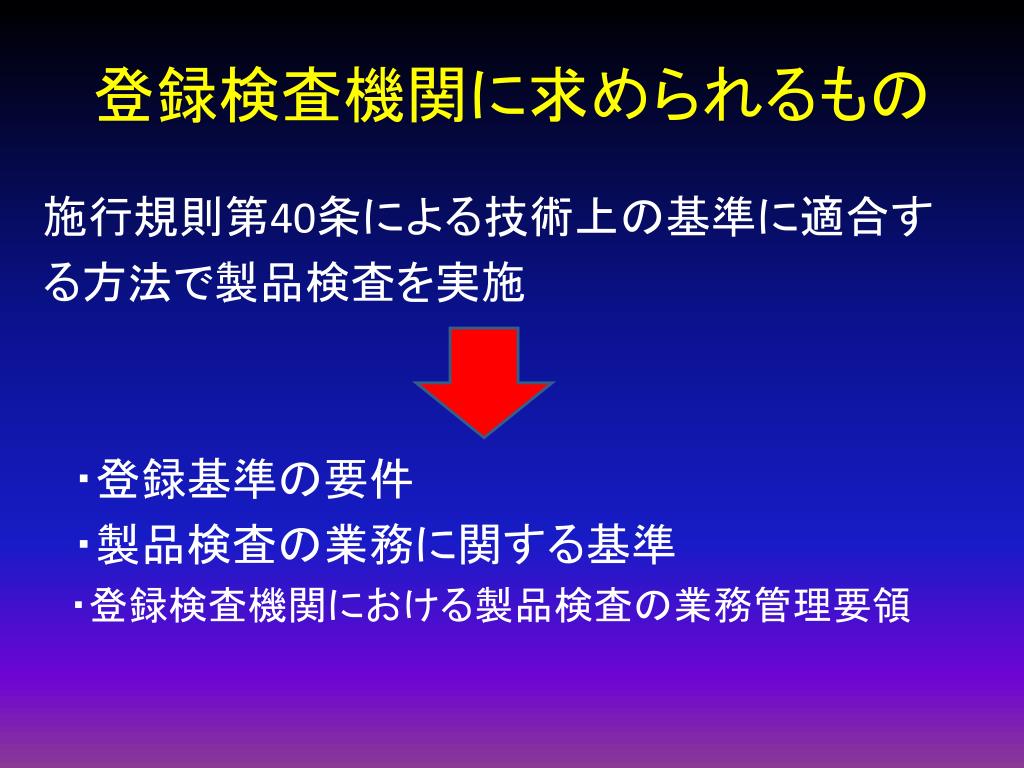 登録検査機関に求められるもの

施行規則第40条による技術上の基準に適合する方法で製品検査を実施

・登録基準の要件
・製品検査の業務に関する基準
・登録検査機関における製品検査の業務管理要領